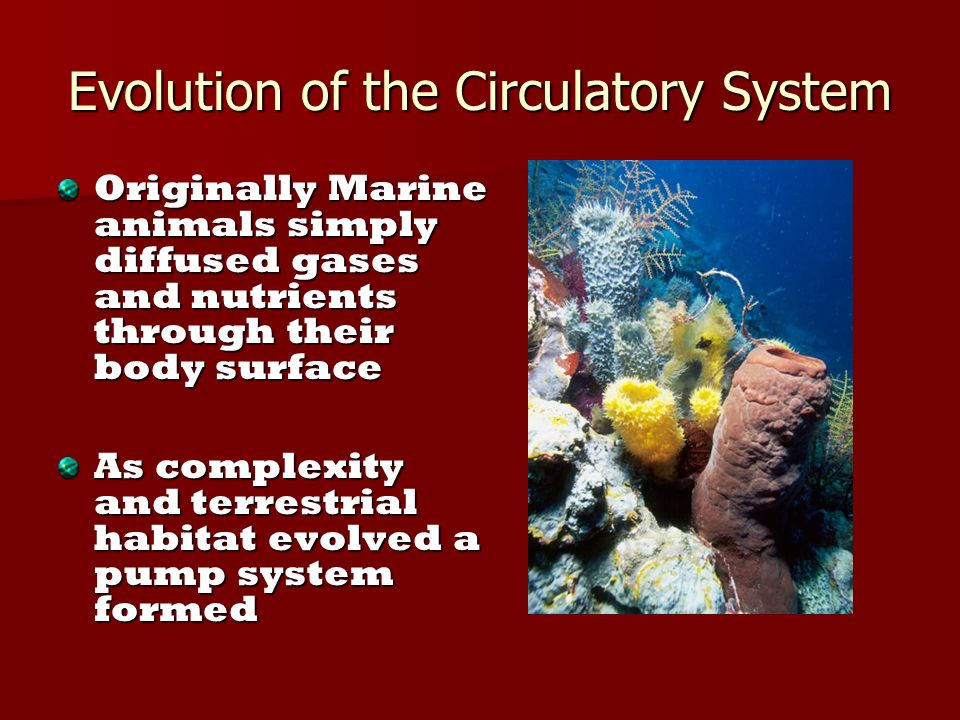 Evolution of the Circulatory System

Originally Marine animals simply diffused gases and nutrients through their body surface

As complexity and terrestrial habitat evolved a pump system formed